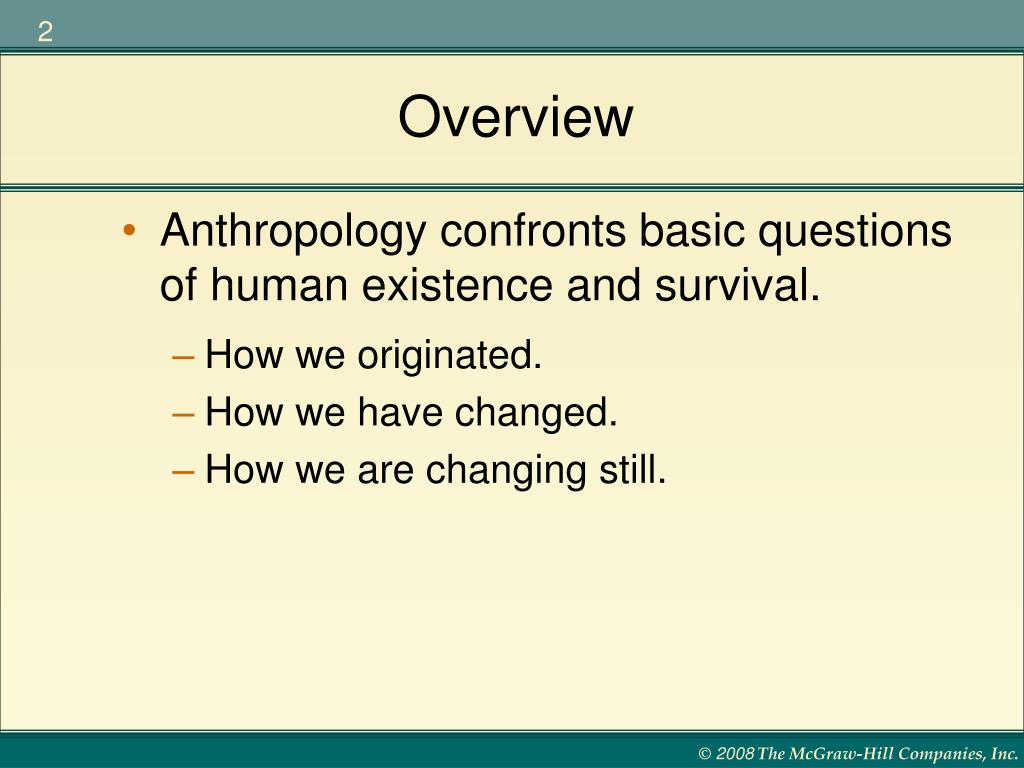 2

Overview

• Anthropology confronts basic questions of human existence and survival.

– How we originated.
– How we have changed.
– How we are changing still.

© 2008 The McGraw-Hill Companies, Inc.